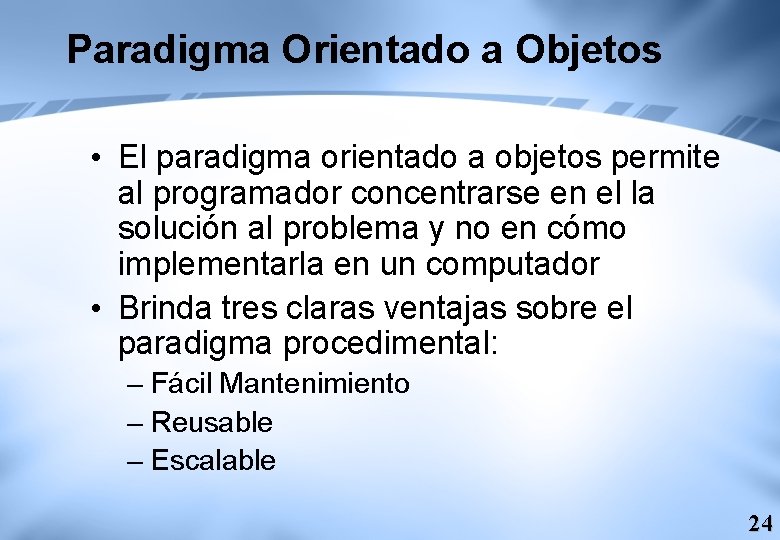 Paradigma Orientado a Objetos

• El paradigma orientado a objetos permite al programador concentrarse en el la solución al problema y no en cómo implementarla en un computador

• Brinda tres claras ventajas sobre el paradigma procedimental:

– Fácil Mantenimiento

– Reusable

– Escalable

24